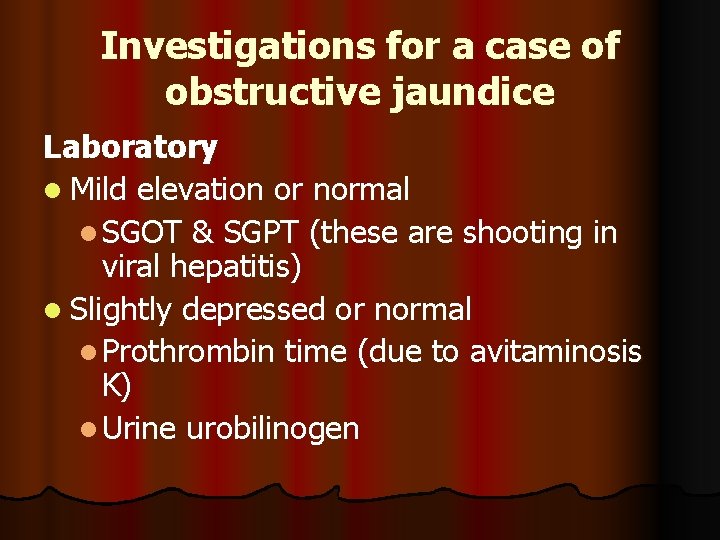 Investigations for a case of obstructive jaundice

Laboratory

- Mild elevation or normal
  - SGOT & SGPT (these are shooting in viral hepatitis)
- Slightly depressed or normal
  - Prothrombin time (due to avitaminosis K)
  - Urine urobilinogen